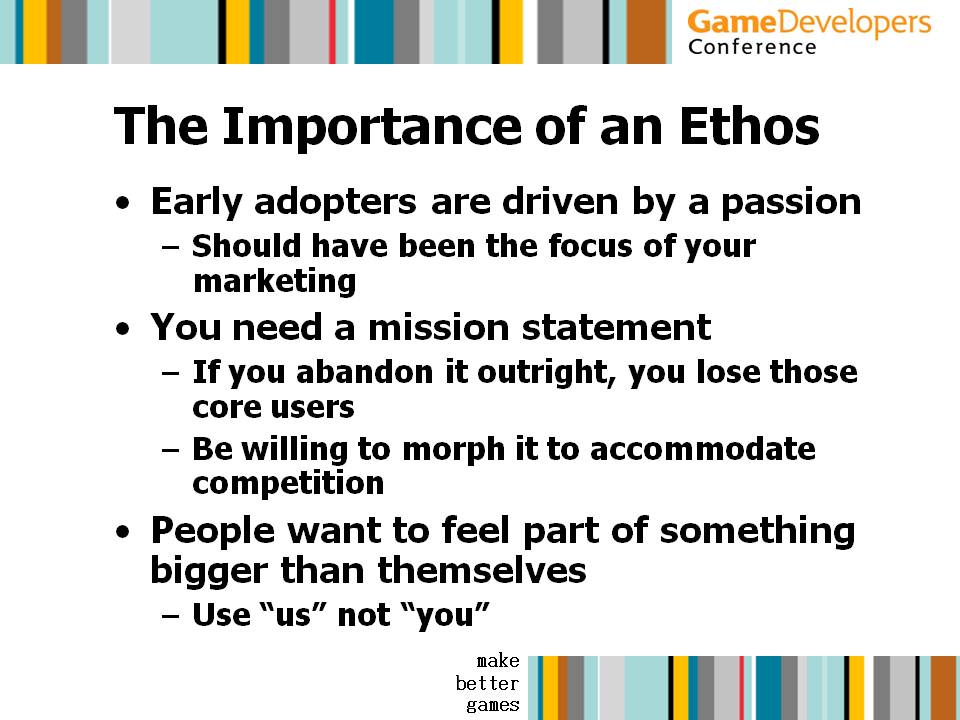 GameDevelopers Conference

The Importance of an Ethos

• Early adopters are driven by a passion
– Should have been the focus of your marketing
• You need a mission statement
– If you abandon it outright, you lose those core users
– Be willing to morph it to accommodate competition
• People want to feel part of something bigger than themselves
– Use “us” not “you”

make better games